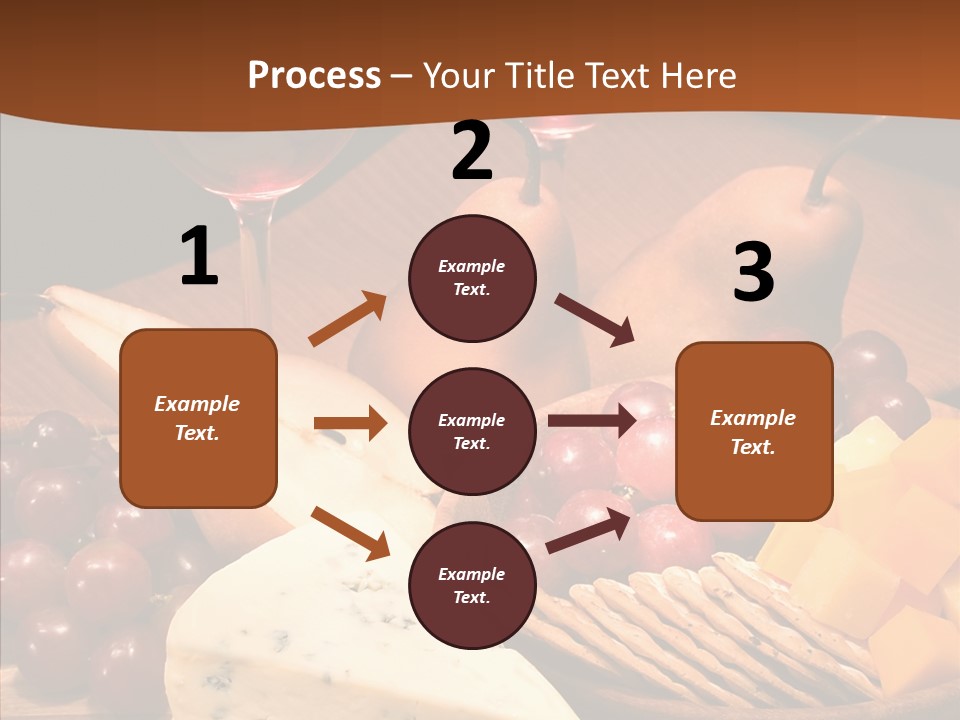 Process – Your Title Text Here

1

Example Text.

2

Example Text.

Example Text.

Example Text.

3

Example Text.